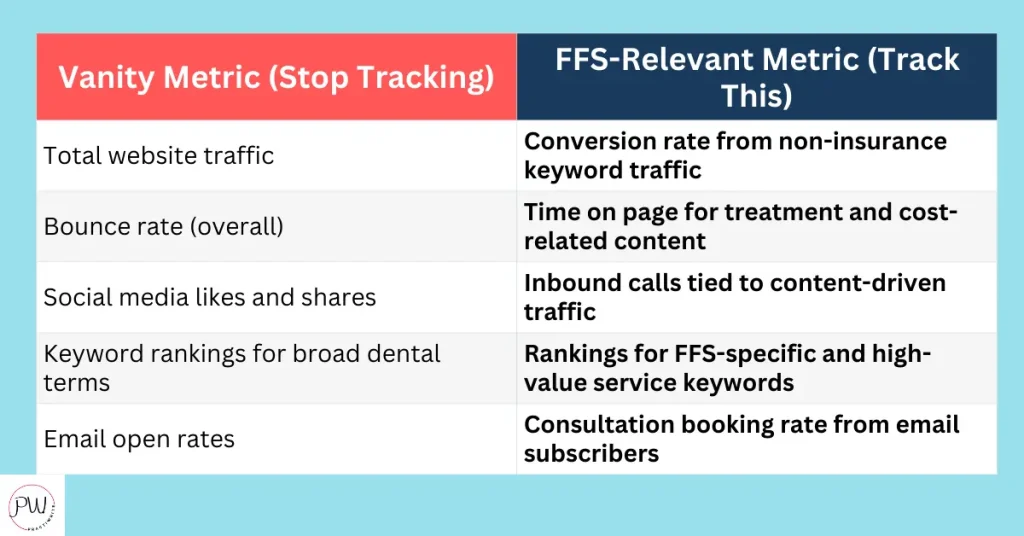 | Vanity Metric (Stop Tracking) | FFS-Relevant Metric (Track This) |
|---|---|
| Total website traffic | Conversion rate from non-insurance keyword traffic |
| Bounce rate (overall) | Time on page for treatment and cost-related content |
| Social media likes and shares | Inbound calls tied to content-driven traffic |
| Keyword rankings for broad dental terms | Rankings for FFS-specific and high-value service keywords |
| Email open rates | Consultation booking rate from email subscribers |

PW